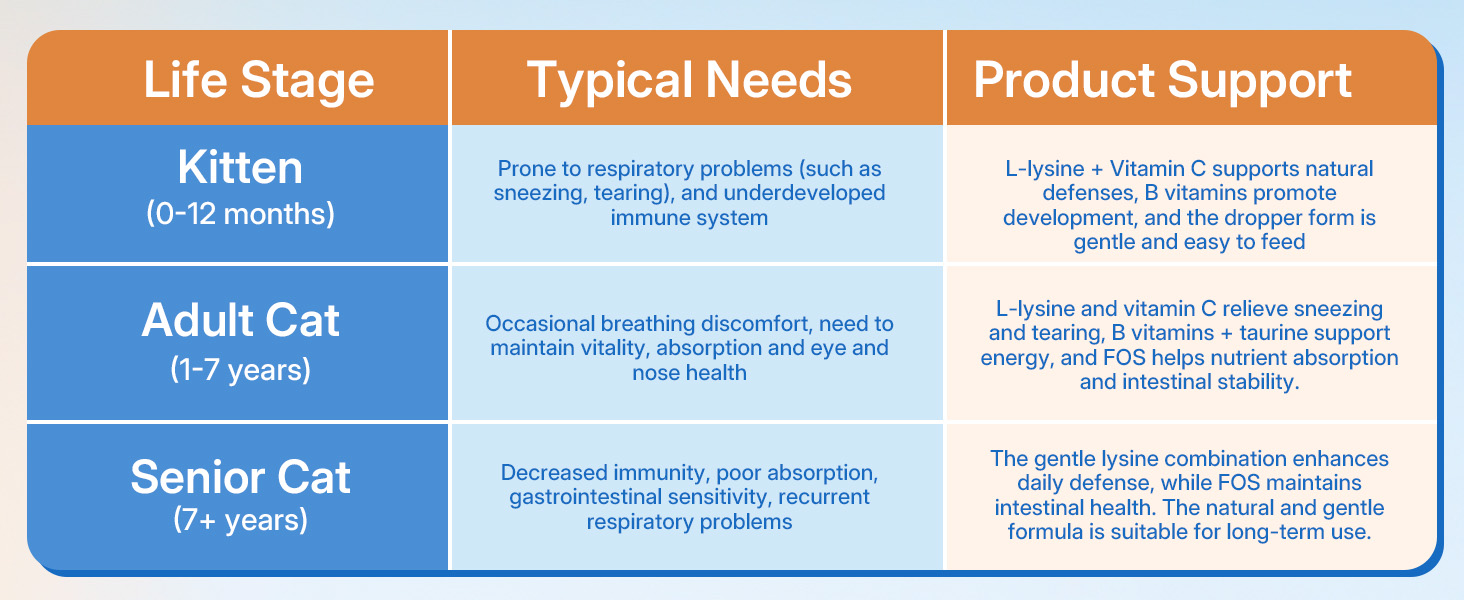 | Life Stage | Typical Needs | Product Support |
|---|---|---|
| Kitten (0-12 months) | Prone to respiratory problems (such as sneezing, tearing), and underdeveloped immune system | L-lysine + Vitamin C supports natural defenses, B vitamins promote development, and the dropper form is gentle and easy to feed |
| Adult Cat (1-7 years) | Occasional breathing discomfort, need to maintain vitality, absorption and eye and nose health | L-lysine and vitamin C relieve sneezing and tearing, B vitamins + taurine support energy, and FOS helps nutrient absorption and intestinal stability. |
| Senior Cat (7+ years) | Decreased immunity, poor absorption, gastrointestinal sensitivity, recurrent respiratory problems | The gentle lysine combination enhances daily defense, while FOS maintains intestinal health. The natural and gentle formula is suitable for long-term use. |